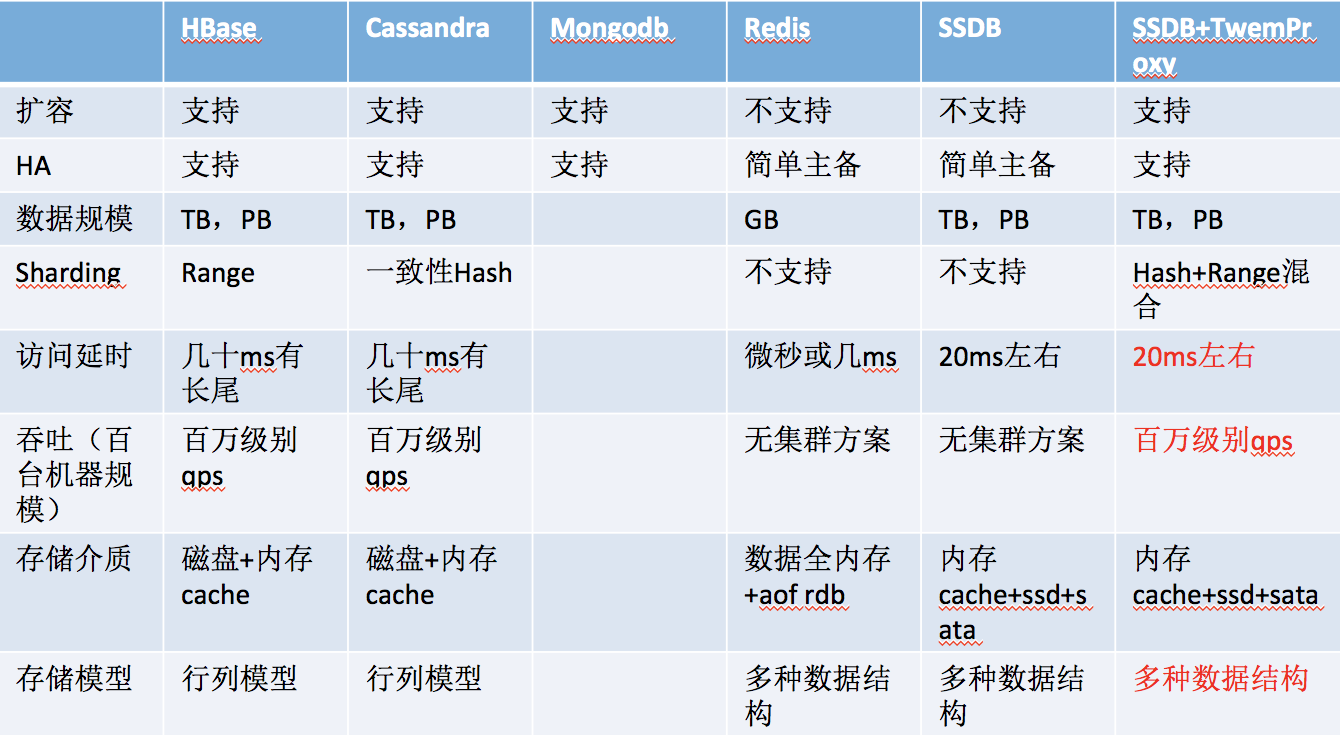 |  | HBase | Cassandra | Mongodb | Redis | SSDB | SSDB+TwemProxy |
|---|---|---|---|---|---|---|
| 扩容 | 支持 | 支持 | 支持 | 不支持 | 不支持 | 支持 |
| HA | 支持 | 支持 | 支持 | 简单主备 | 简单主备 | 支持 |
| 数据规模 | TB，PB | TB，PB |  | GB | TB，PB | TB，PB |
| Sharding | Range | 一致性Hash |  | 不支持 | 不支持 | Hash+Range混合 |
| 访问延时 | 几十ms有长尾 | 几十ms有长尾 |  | 微秒或几ms | 20ms左右 | 20ms左右 |
| 吞吐（百台机器规模） | 百万级别qps | 百万级别qps |  | 无集群方案 | 无集群方案 | 百万级别qps |
| 存储介质 | 磁盘+内存cache | 磁盘+内存cache |  | 数据全内存+aof rdb | 内存cache+ssd+sata | 内存cache+ssd+sata |
| 存储模型 | 行列模型 | 行列模型 |  | 多种数据结构 | 多种数据结构 | 多种数据结构 |